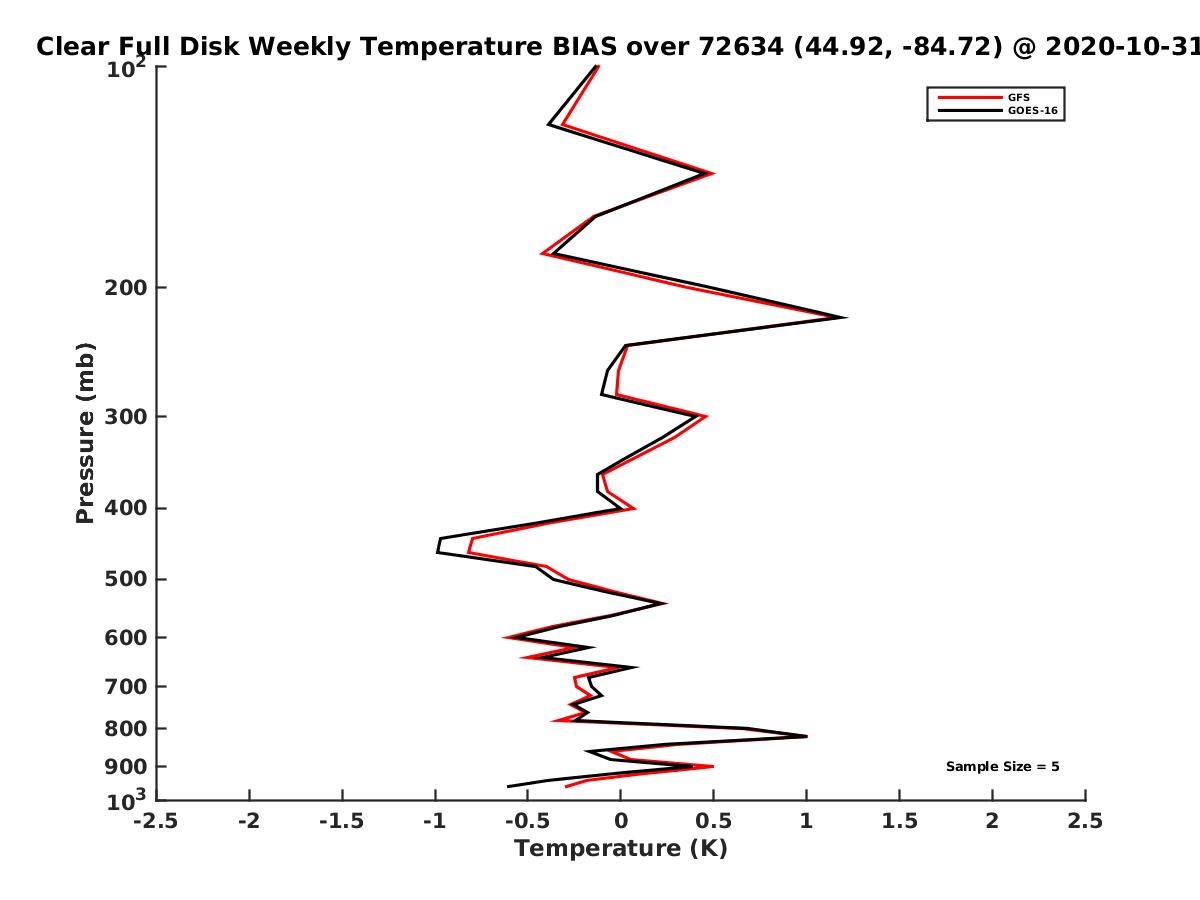 Clear Full Disk Weekly Temperature BIAS over 72634 (44.92, -84.72) @ 2020-10-31

GFS
GOES-16

Sample Size = 5

Pressure (mb)

$10^2$
200
300
400
500
600
700
800
900
$10^3$

-2.5
-2
-1.5
-1
-0.5
0
0.5
1
1.5
2
2.5

Temperature (K)